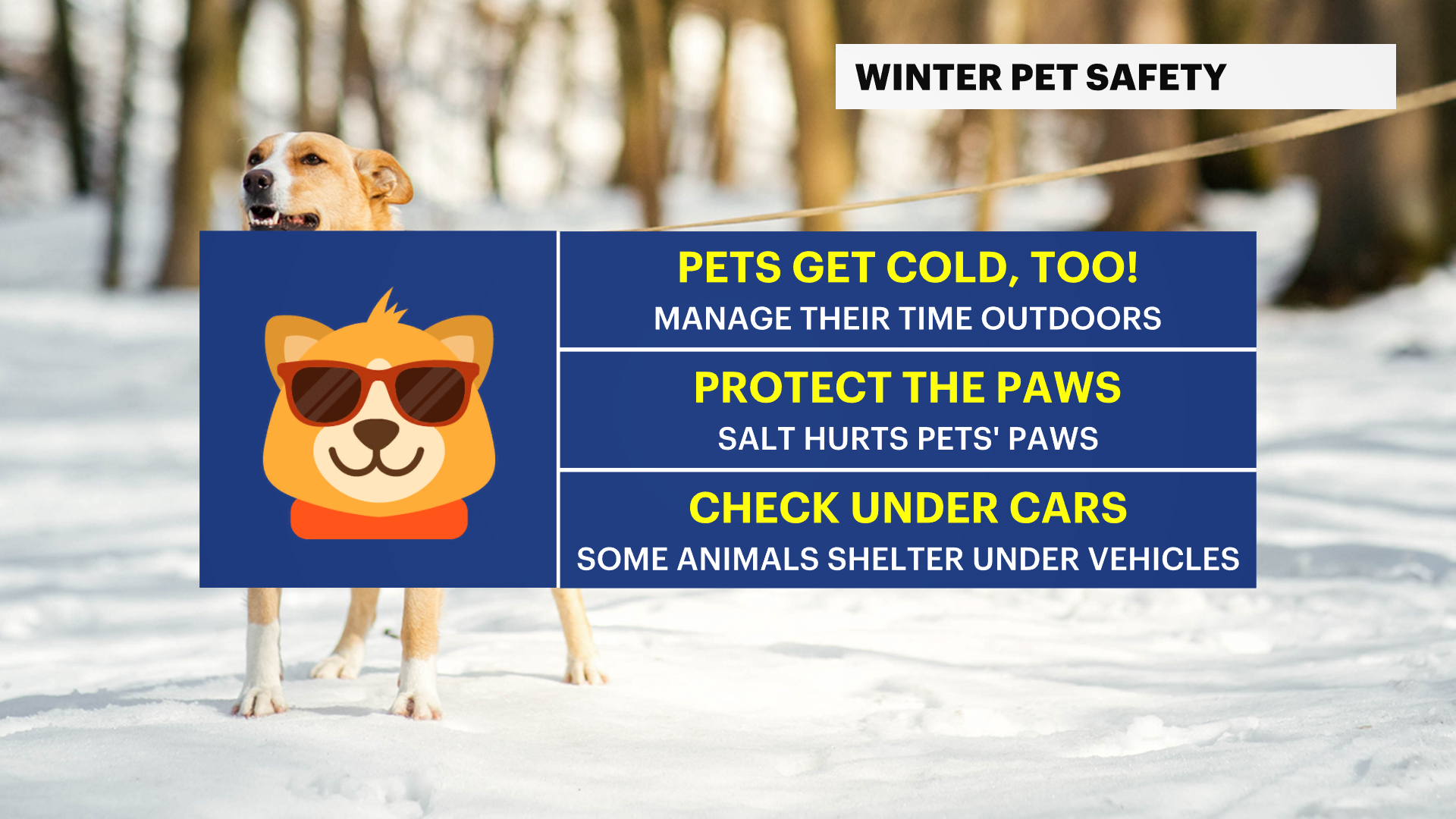 WINTER PET SAFETY

PETS GET COLD, TOO!
MANAGE THEIR TIME OUTDOORS

PROTECT THE PAWS
SALT HURTS PETS' PAWS

CHECK UNDER CARS
SOME ANIMALS SHELTER UNDER VEHICLES